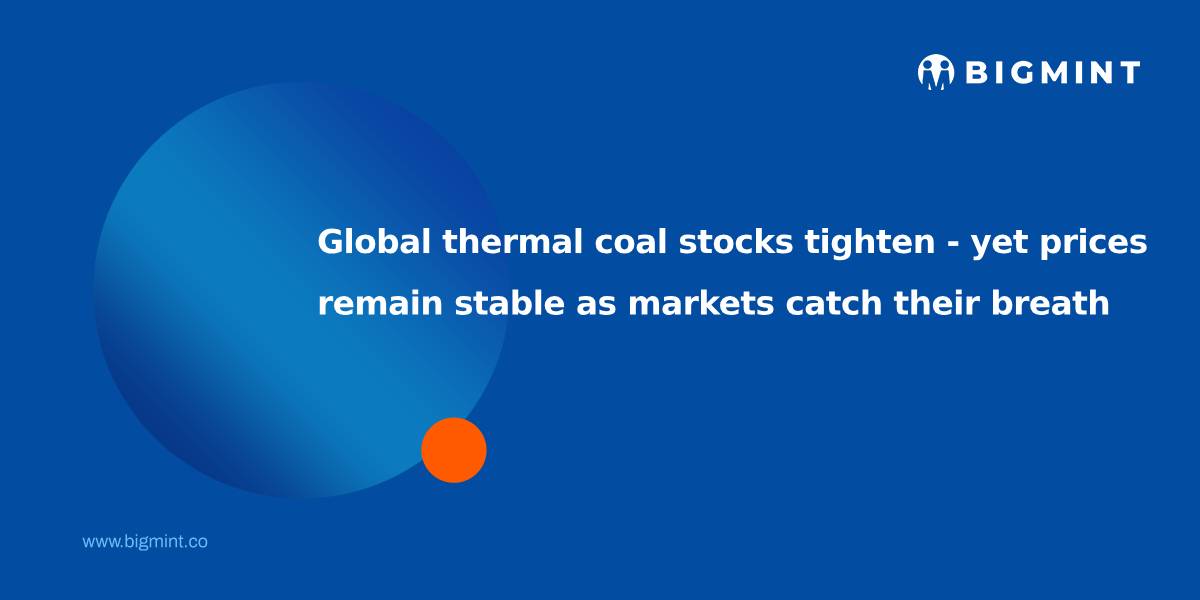 BIGMINT

Global thermal coal stocks tighten - yet prices remain stable as markets catch their breath

www.bigmint.co